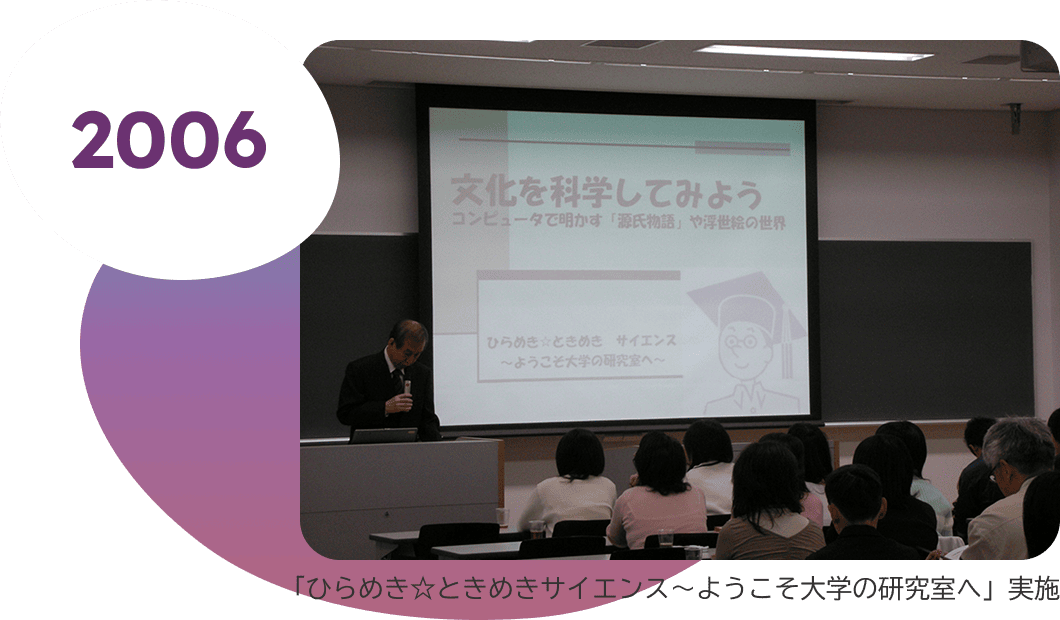 2006

文化を科学してみよう
コンピュータで明かす「源氏物語」や浮世絵の世界

ひらめき☆ときめき　サイエンス
～ようこそ大学の研究室へ～

「ひらめき☆ときめきサイエンス～ようこそ大学の研究室へ」実施